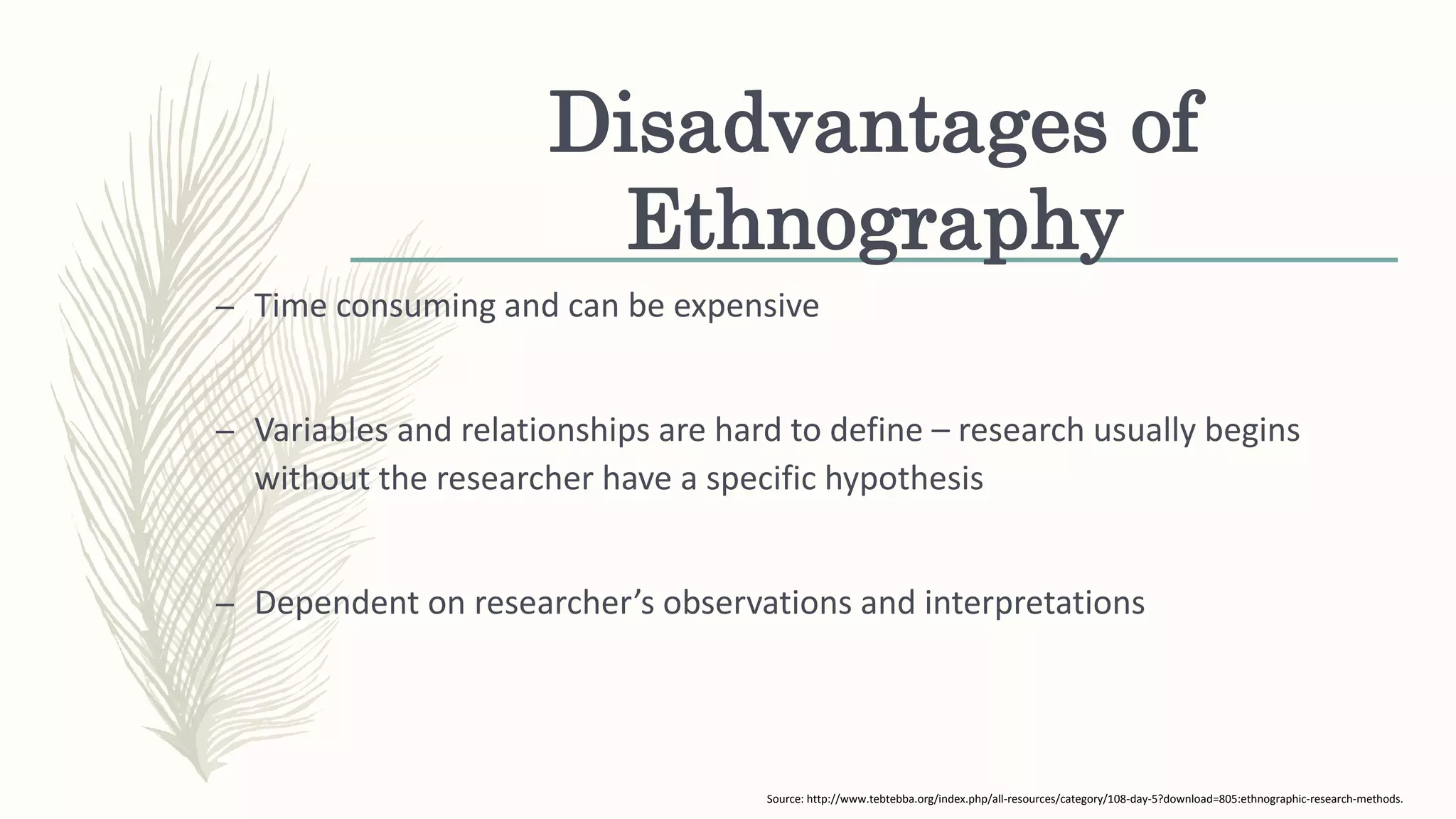 Disadvantages of Ethnography

– Time consuming and can be expensive

– Variables and relationships are hard to define – research usually begins without the researcher have a specific hypothesis

– Dependent on researcher’s observations and interpretations

Source: http://www.tebtebba.org/index.php/all-resources/category/108-day-5?download=805:ethnographic-research-methods.